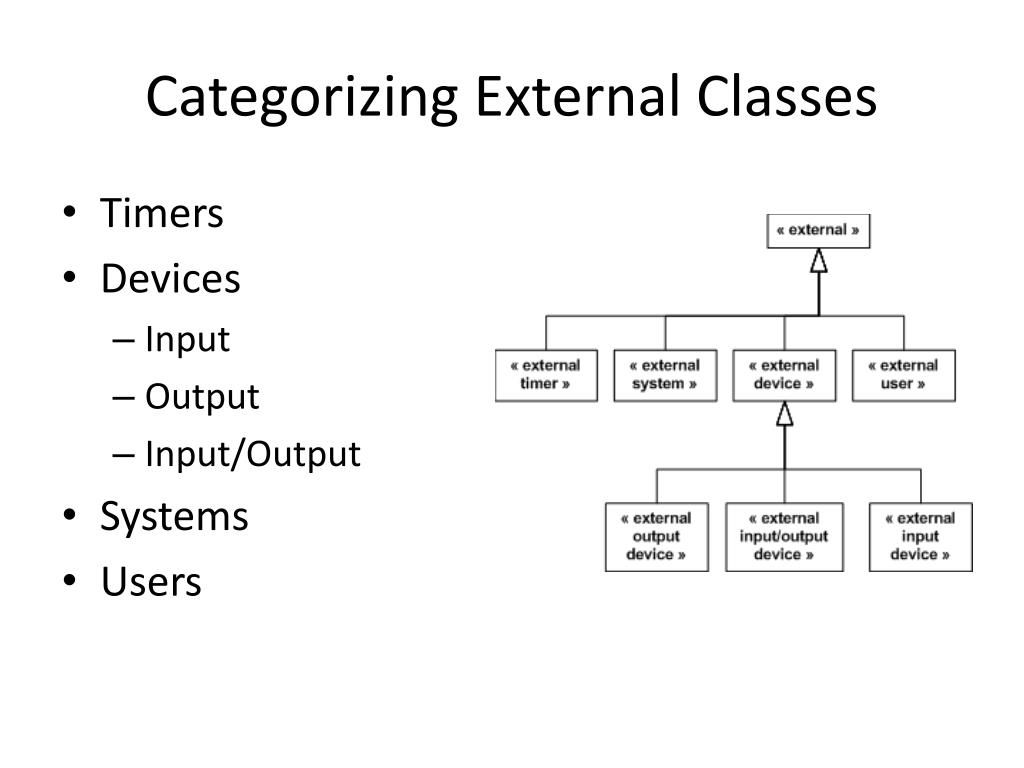 Categorizing External Classes

• Timers
• Devices
– Input
– Output
– Input/Output
• Systems
• Users

« external »

« external timer »
« external system »
« external device »
« external user »

« external output device »
« external input/output device »
« external input device »